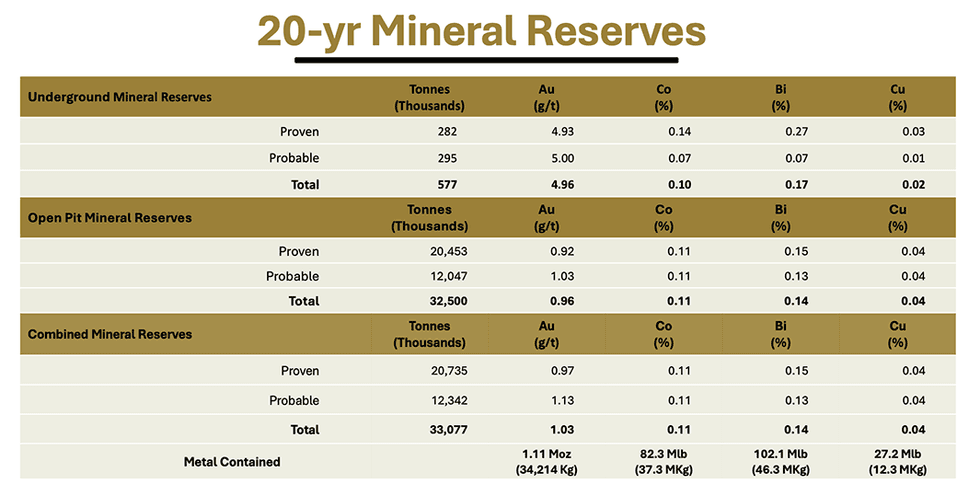 20-yr Mineral Reserves

| Underground Mineral Reserves | Tonnes (Thousands) | Au (g/t) | Co (%) | Bi (%) | Cu (%) |
|---|---|---|---|---|---|
| Proven | 282 | 4.93 | 0.14 | 0.27 | 0.03 |
| Probable | 295 | 5.00 | 0.07 | 0.07 | 0.01 |
| Total | 577 | 4.96 | 0.10 | 0.17 | 0.02 |
| Open Pit Mineral Reserves | Tonnes (Thousands) | Au (g/t) | Co (%) | Bi (%) | Cu (%) |
| Proven | 20,453 | 0.92 | 0.11 | 0.15 | 0.04 |
| Probable | 12,047 | 1.03 | 0.11 | 0.13 | 0.04 |
| Total | 32,500 | 0.96 | 0.11 | 0.14 | 0.04 |
| Combined Mineral Reserves | Tonnes (Thousands) | Au (g/t) | Co (%) | Bi (%) | Cu (%) |
| Proven | 20,735 | 0.97 | 0.11 | 0.15 | 0.04 |
| Probable | 12,342 | 1.13 | 0.11 | 0.13 | 0.04 |
| Total | 33,077 | 1.03 | 0.11 | 0.14 | 0.04 |
| Metal Contained | | 1.11 Moz (34,214 Kg) | 82.3 Mlb (37.3 MKg) | 102.1 Mlb (46.3 MKg) | 27.2 Mlb (12.3 MKg) |